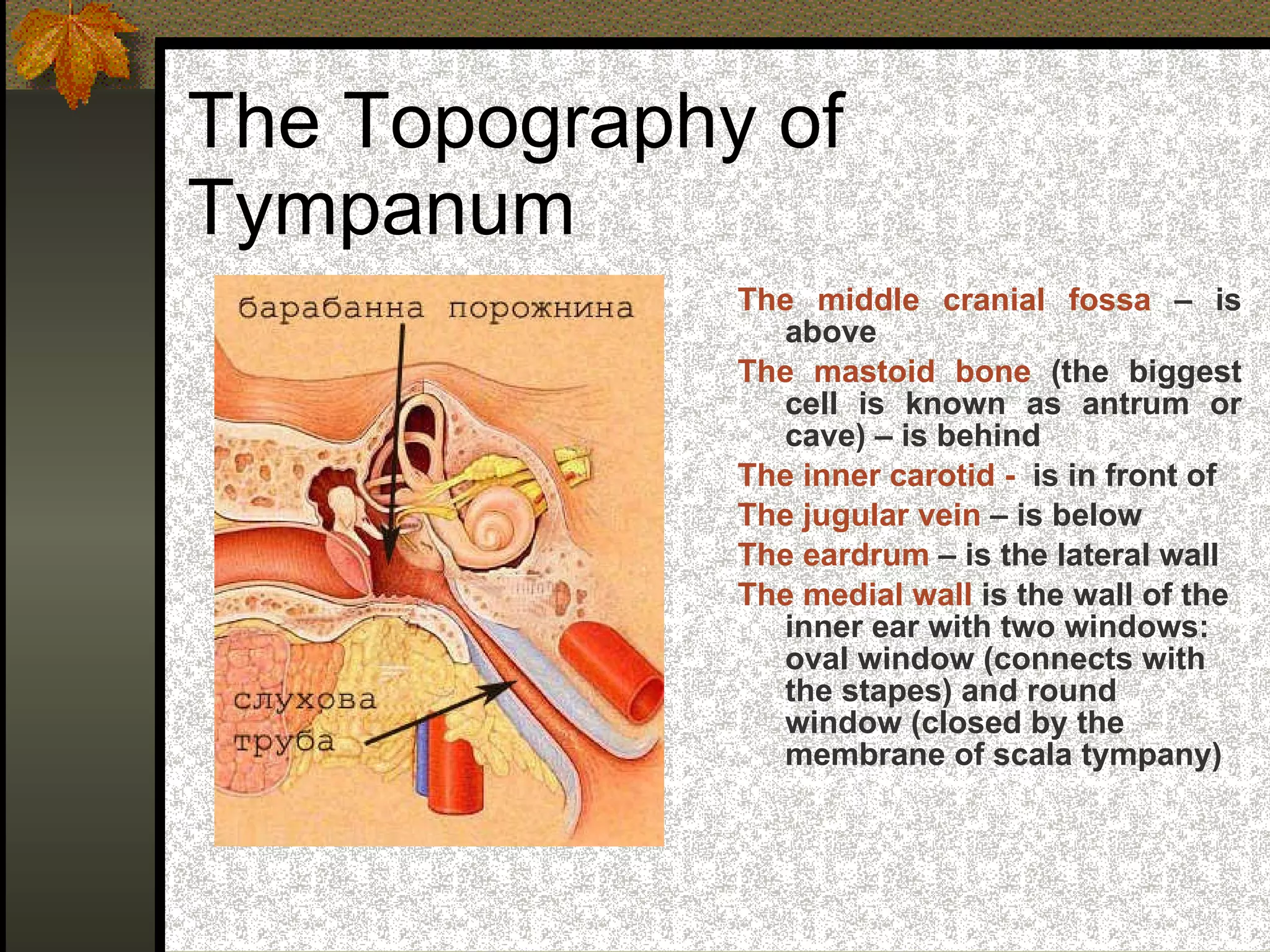 The Topography of Tympanum

барабанна порожнина

слухова труба

The middle cranial fossa – is above

The mastoid bone (the biggest cell is known as antrum or cave) – is behind

The inner carotid - is in front of

The jugular vein – is below

The eardrum – is the lateral wall

The medial wall is the wall of the inner ear with two windows: oval window (connects with the stapes) and round window (closed by the membrane of scala tympany)